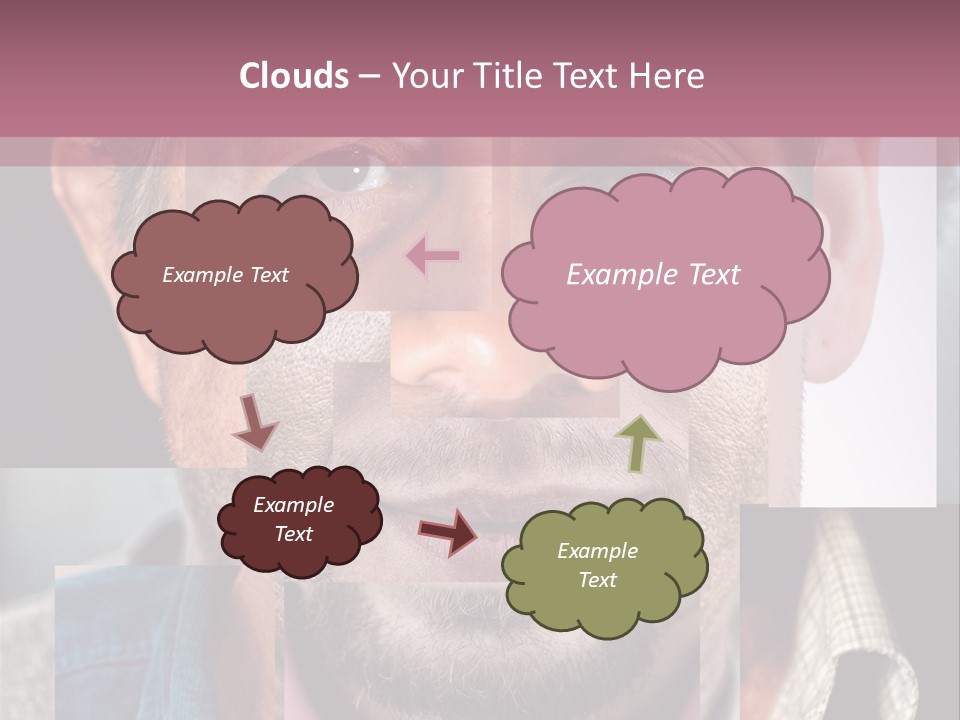 Clouds – Your Title Text Here

Example Text

Example Text

Example Text

Example Text